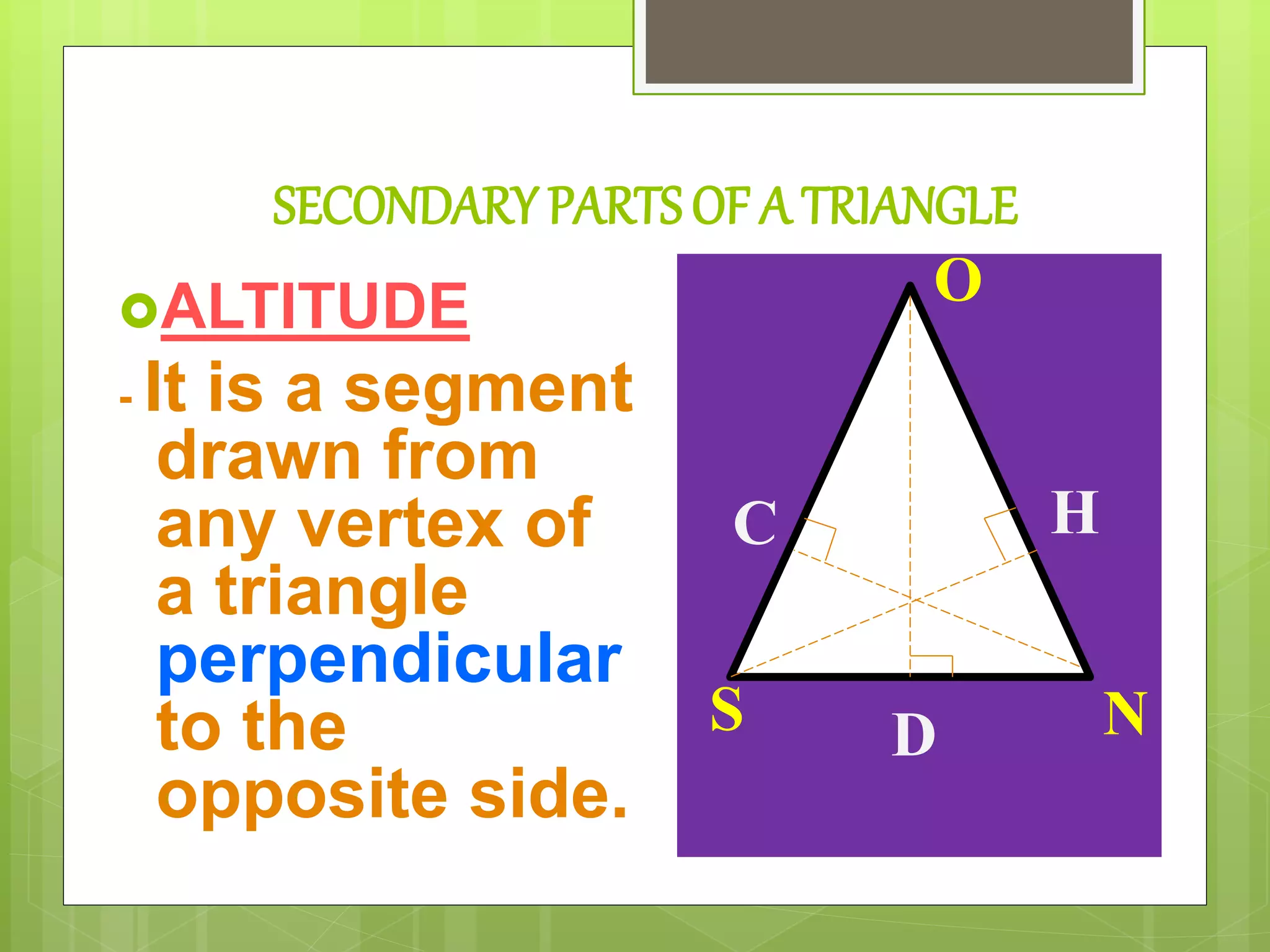 SECONDARY PARTS OF A TRIANGLE

ALTITUDE

- It is a segment drawn from any vertex of a triangle perpendicular to the opposite side.

O

C

H

S

D

N